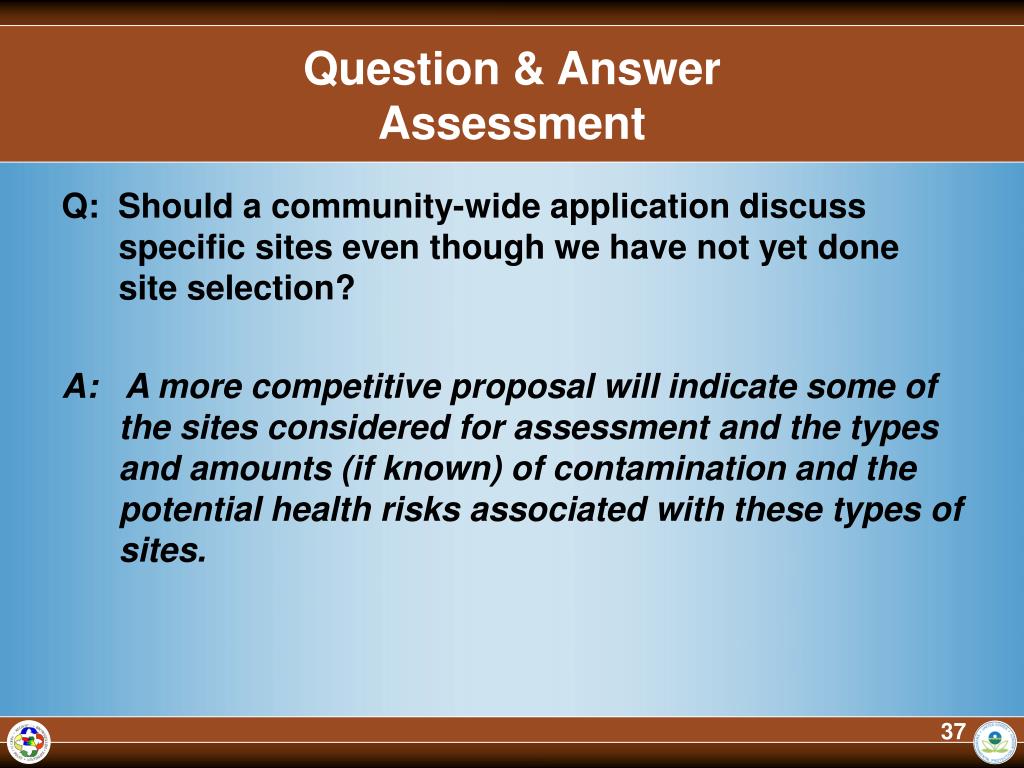 Question & Answer
Assessment

Q: Should a community-wide application discuss specific sites even though we have not yet done site selection?

A: A more competitive proposal will indicate some of the sites considered for assessment and the types and amounts (if known) of contamination and the potential health risks associated with these types of sites.

37